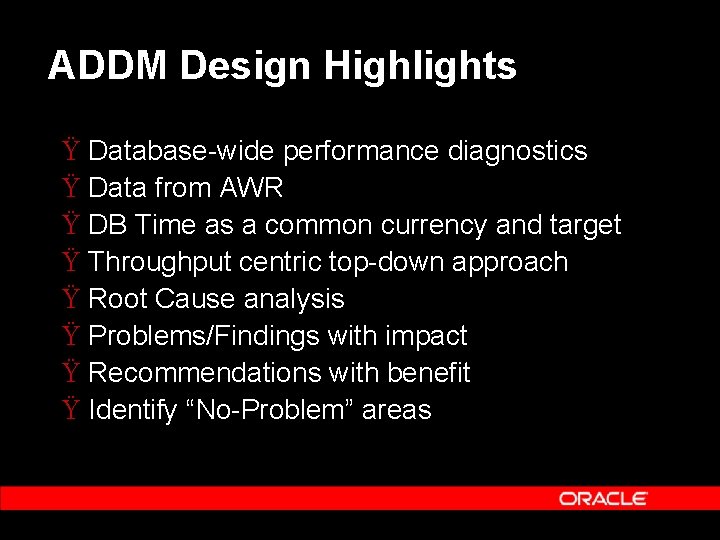 ADDM Design Highlights

Ÿ Database-wide performance diagnostics
Ÿ Data from AWR
Ÿ DB Time as a common currency and target
Ÿ Throughput centric top-down approach
Ÿ Root Cause analysis
Ÿ Problems/Findings with impact
Ÿ Recommendations with benefit
Ÿ Identify “No-Problem” areas

ORACLE